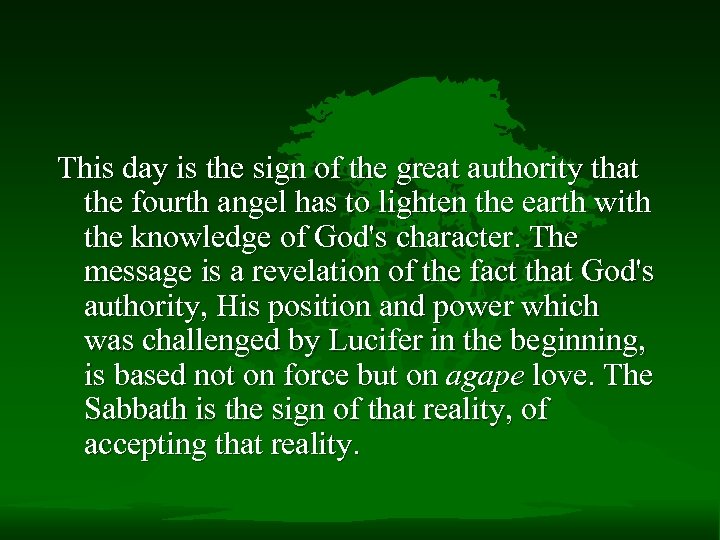 This day is the sign of the great authority that the fourth angel has to lighten the earth with the knowledge of God's character. The message is a revelation of the fact that God's authority, His position and power which was challenged by Lucifer in the beginning, is based not on force but on agape love. The Sabbath is the sign of that reality, of accepting that reality.